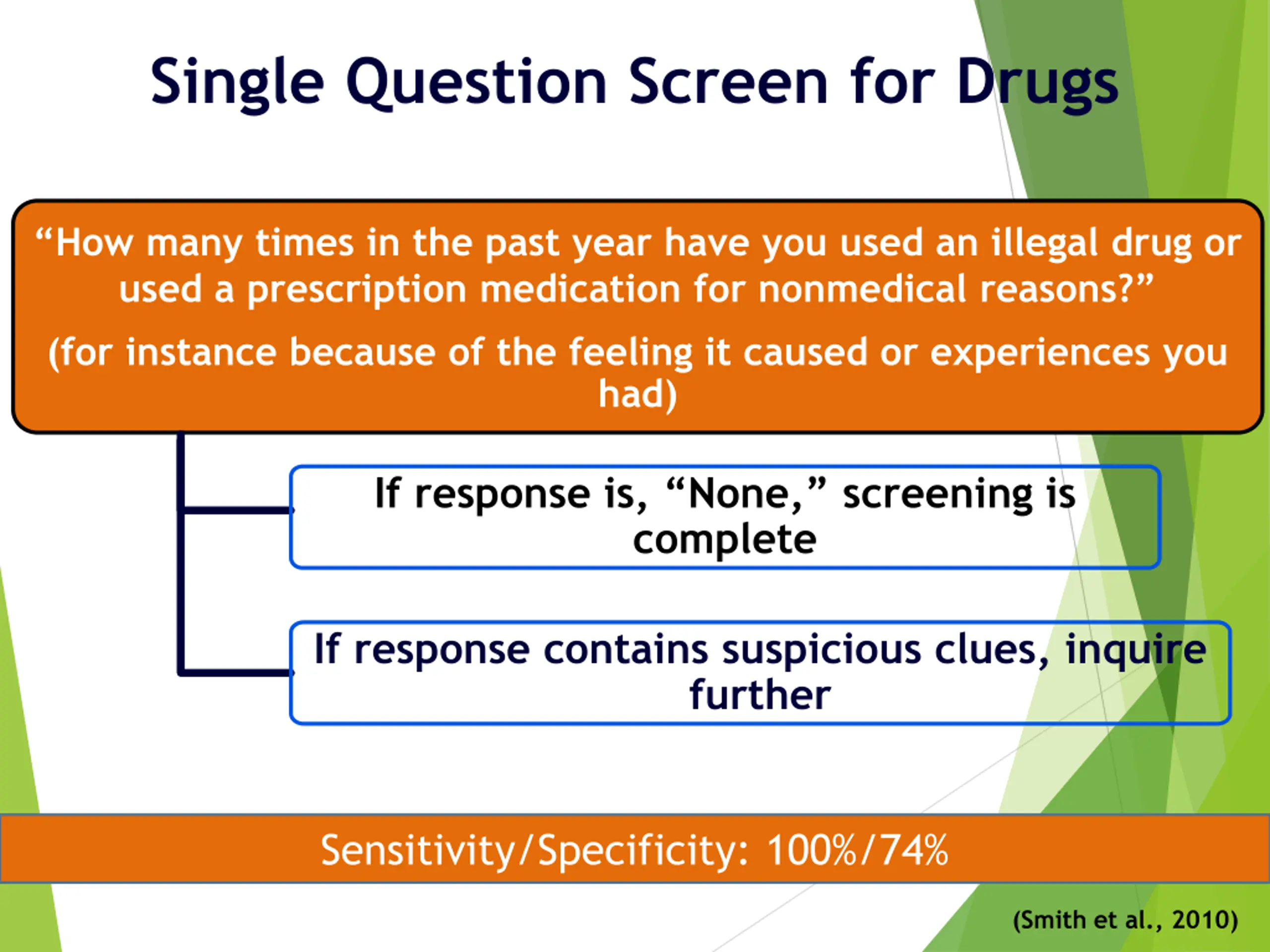 Single Question Screen for Drugs

“How many times in the past year have you used an illegal drug or used a prescription medication for nonmedical reasons?”

(for instance because of the feeling it caused or experiences you had)

If response is, “None,” screening is complete

If response contains suspicious clues, inquire further

Sensitivity/Specificity: 100%/74%

(Smith et al., 2010)